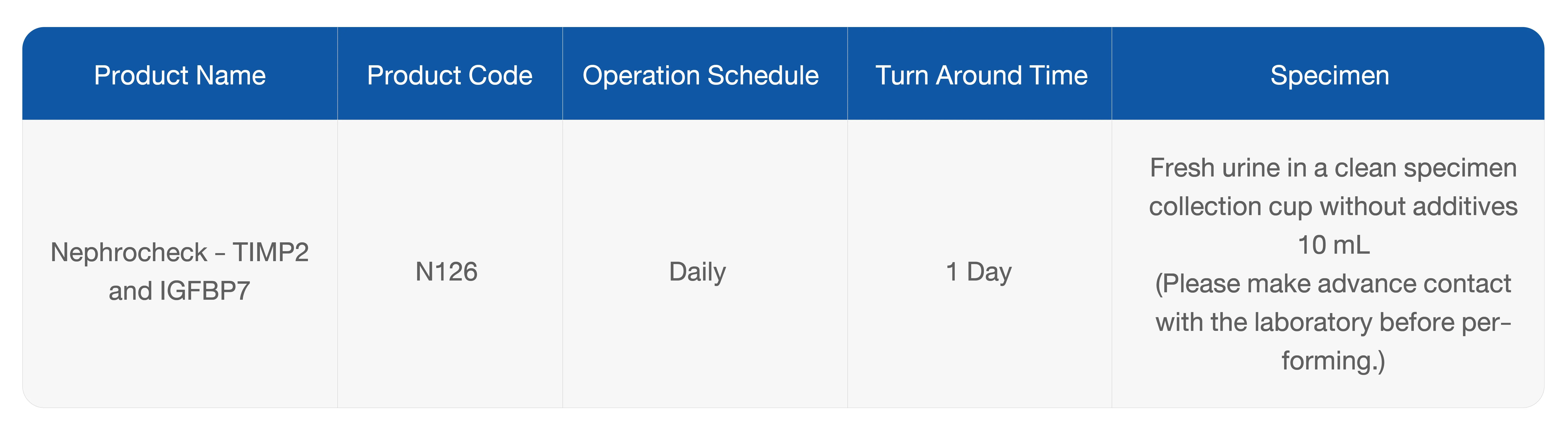 | Product Name | Product Code | Operation Schedule | Turn Around Time | Specimen |
|---|---|---|---|---|
| Nephrocheck - TIMP2 and IGFBP7 | N126 | Daily | 1 Day | Fresh urine in a clean specimen collection cup without additives 10 mL (Please make advance contact with the laboratory before performing.) |